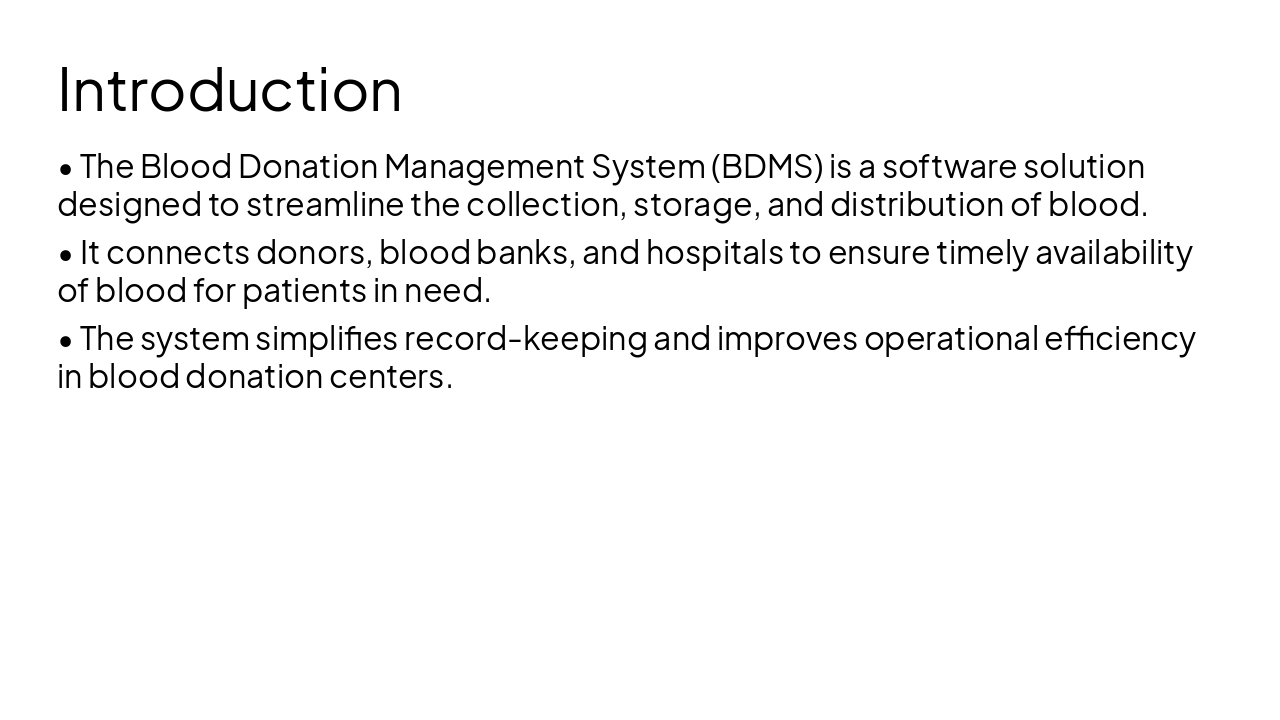 Introduction

• The Blood Donation Management System (BDMS) is a software solution designed to streamline the collection, storage, and distribution of blood.

• It connects donors, blood banks, and hospitals to ensure timely availability of blood for patients in need.

• The system simplifies record-keeping and improves operational efficiency in blood donation centers.